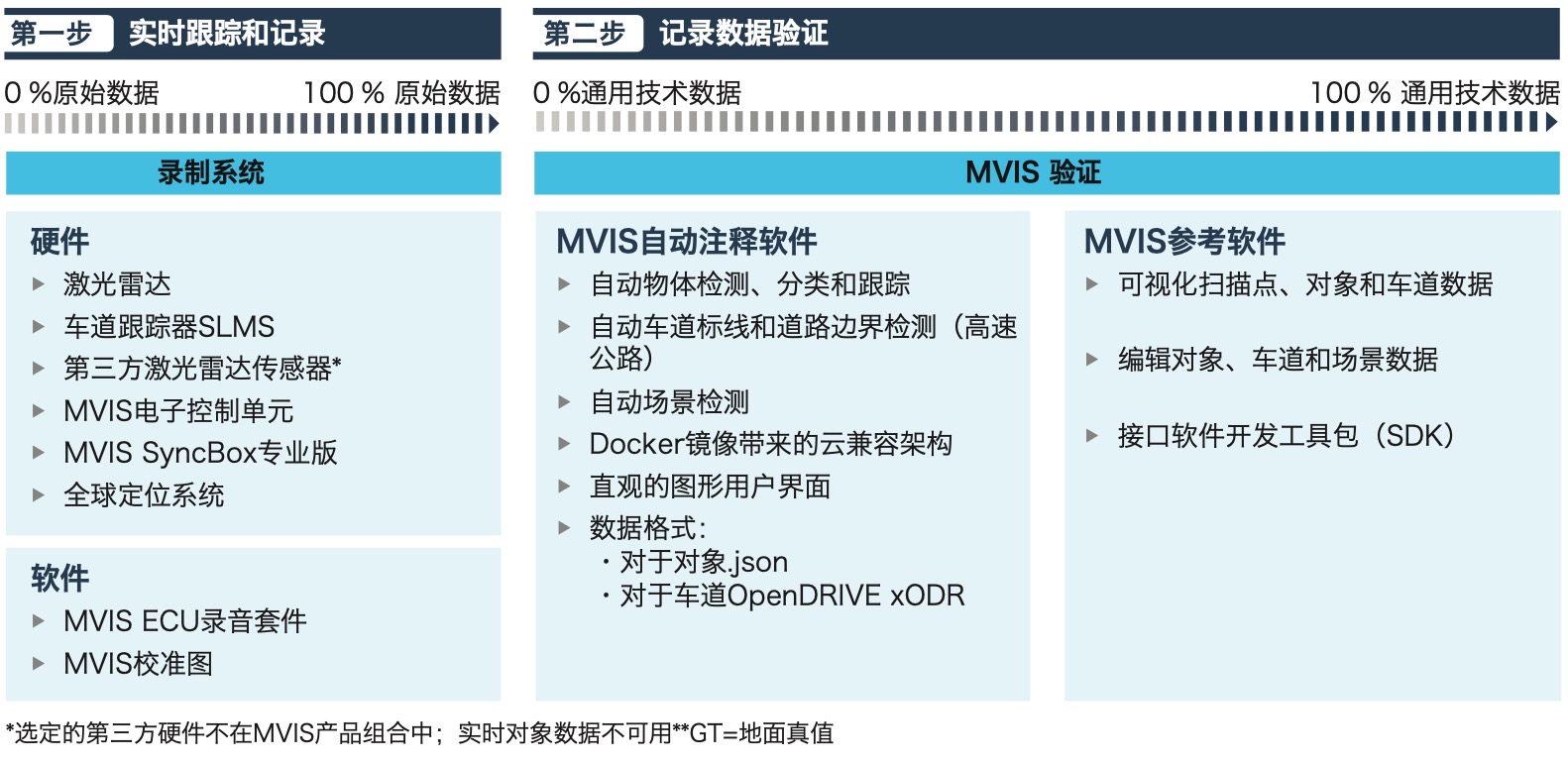 第一步 实时跟踪和记录

0 %原始数据 100 % 原始数据

录制系统

硬件
▶ 激光雷达
▶ 车道跟踪器SLMS
▶ 第三方激光雷达传感器*
▶ MVIS电子控制单元
▶ MVIS SyncBox专业版
▶ 全球定位系统

软件
▶ MVIS ECU录音套件
▶ MVIS校准图

第二步 记录数据验证

0 %通用技术数据 100 % 通用技术数据

MVIS 验证

MVIS自动注释软件
▶ 自动物体检测、分类和跟踪
▶ 自动车道标线和道路边界检测（高速公路）
▶ 自动场景检测
▶ Docker镜像带来的云兼容架构
▶ 直观的图形用户界面
▶ 数据格式：
・对于对象.json
・对于车道OpenDRIVE xODR

MVIS参考软件
▶ 可视化扫描点、对象和车道数据
▶ 编辑对象、车道和场景数据
▶ 接口软件开发工具包（SDK）

*选定的第三方硬件不在MVIS产品组合中；实时对象数据不可用**GT=地面真值